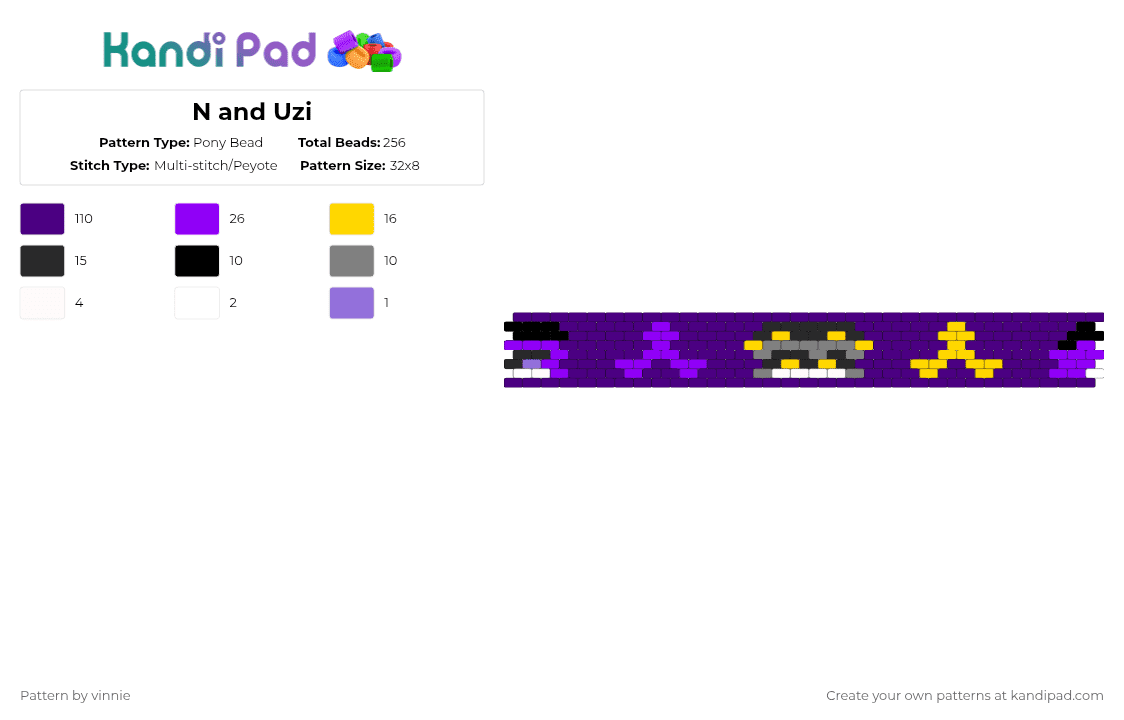 Kandi Pad

N and Uzi

Pattern Type: Pony Bead
Total Beads: 256
Stitch Type: Multi-stitch/Peyote
Pattern Size: 32x8

110
26
16
15
10
10
4
2
1

Pattern by vinnie

Create your own patterns at kandipad.com